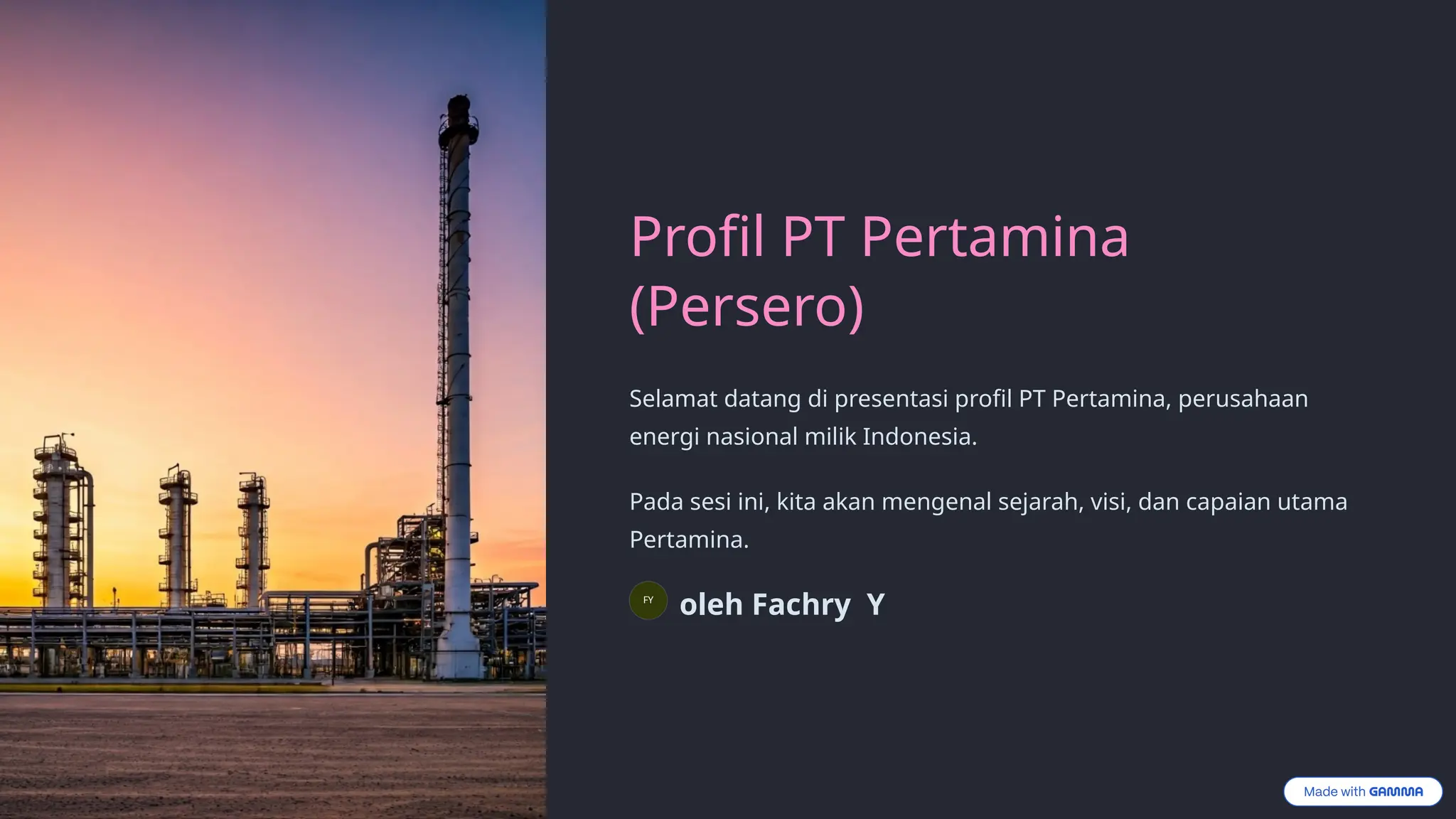 Profil PT Pertamina (Persero)

Selamat datang di presentasi profil PT Pertamina, perusahaan energi nasional milik Indonesia.

Pada sesi ini, kita akan mengenal sejarah, visi, dan capaian utama Pertamina.

FY oleh Fachry Y

Made with GAMMA